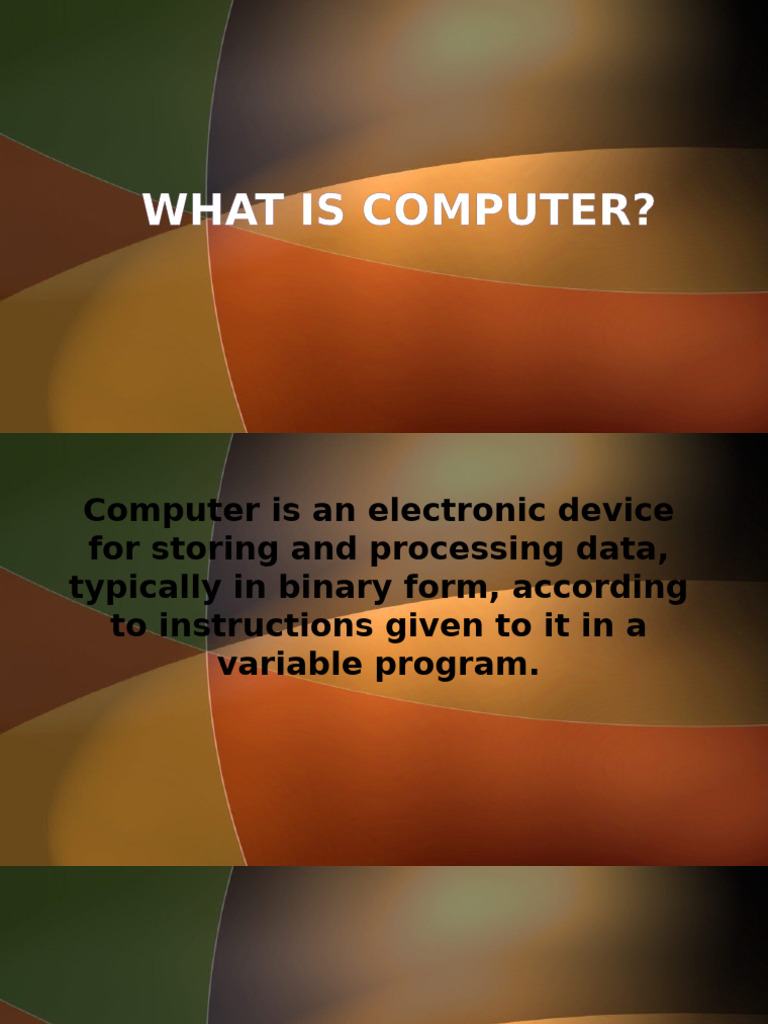 WHAT IS COMPUTER?

Computer is an electronic device for storing and processing data, typically in binary form, according to instructions given to it in a variable program.